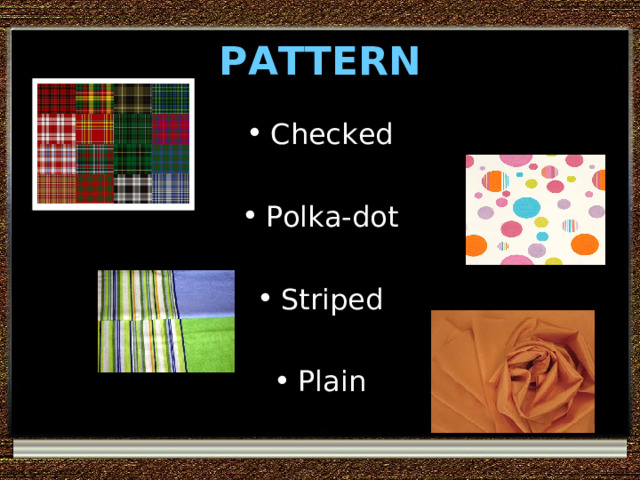 PATTERN

• Checked

• Polka-dot

• Striped

• Plain